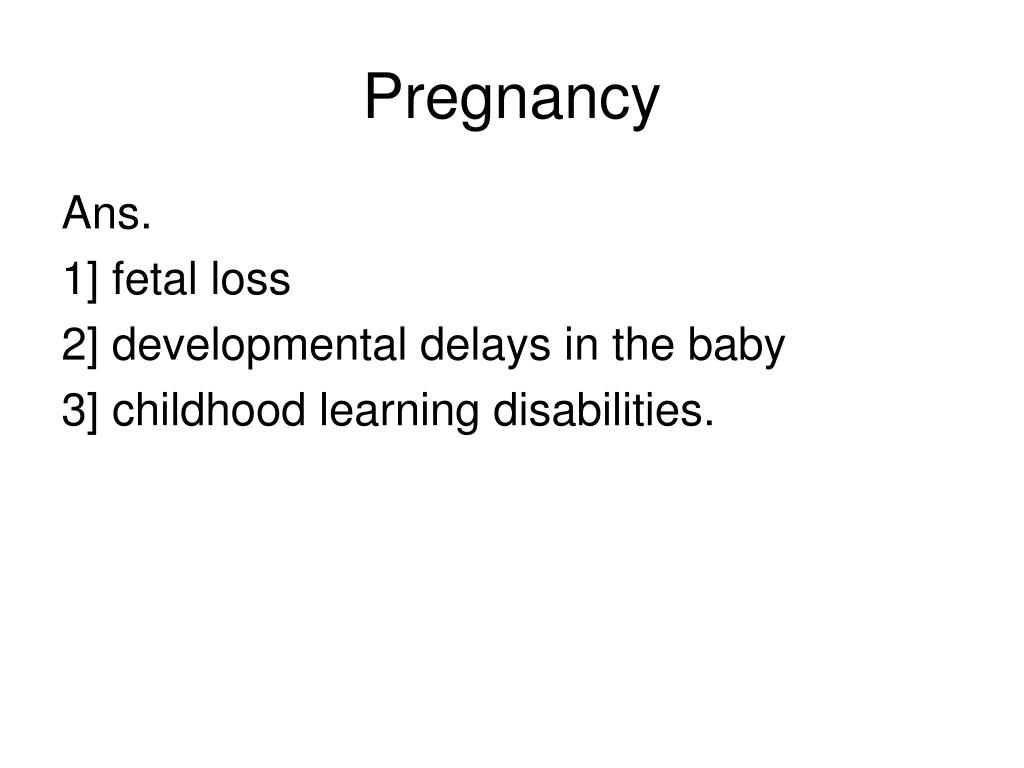 Pregnancy

Ans.

1] fetal loss

2] developmental delays in the baby

3] childhood learning disabilities.